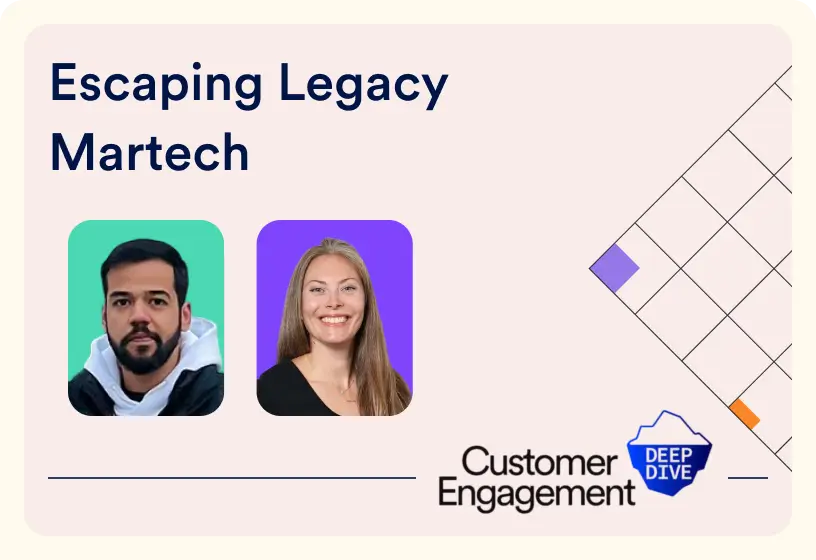 Escaping Legacy Martech

Customer Engagement DEEP DIVE